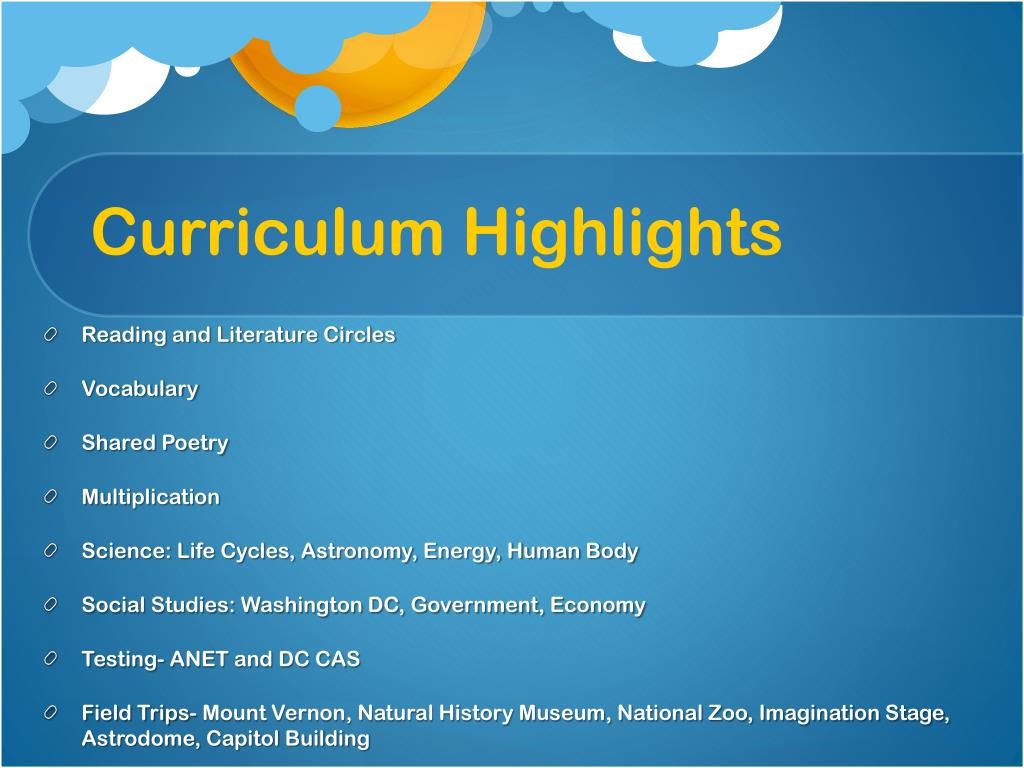 Curriculum Highlights

Reading and Literature Circles

Vocabulary

Shared Poetry

Multiplication

Science: Life Cycles, Astronomy, Energy, Human Body

Social Studies: Washington DC, Government, Economy

Testing- ANET and DC CAS

Field Trips- Mount Vernon, Natural History Museum, National Zoo, Imagination Stage, Astrodome, Capitol Building